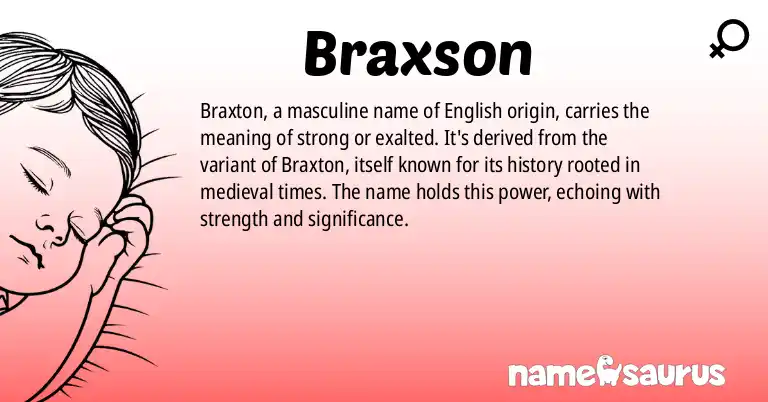 Braxson

Braxton, a masculine name of English origin, carries the meaning of strong or exalted. It's derived from the variant of Braxton, itself known for its history rooted in medieval times. The name holds this power, echoing with strength and significance.

namesaurus